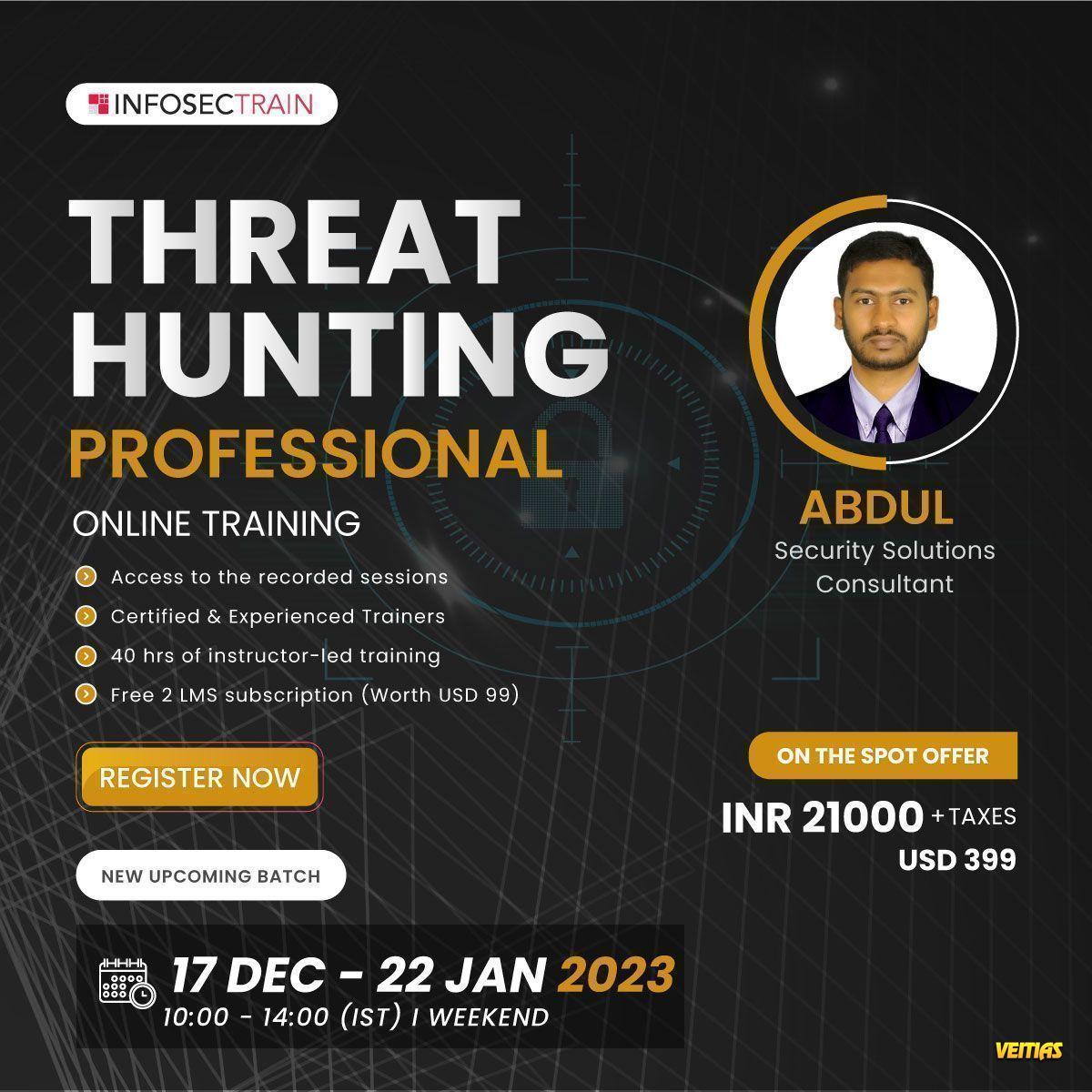 INFOSECTRAIN

THREAT HUNTING PROFESSIONAL

ONLINE TRAINING

Access to the recorded sessions

Certified & Experienced Trainers

40 hrs of instructor-led training

Free 2 LMS subscription (Worth USD 99)

REGISTER NOW

NEW UPCOMING BATCH

17 DEC - 22 JAN 2023
10:00 - 14:00 (IST) I WEEKEND

ABDUL
Security Solutions Consultant

ON THE SPOT OFFER

INR 21000 + TAXES
USD 399

VEMAS